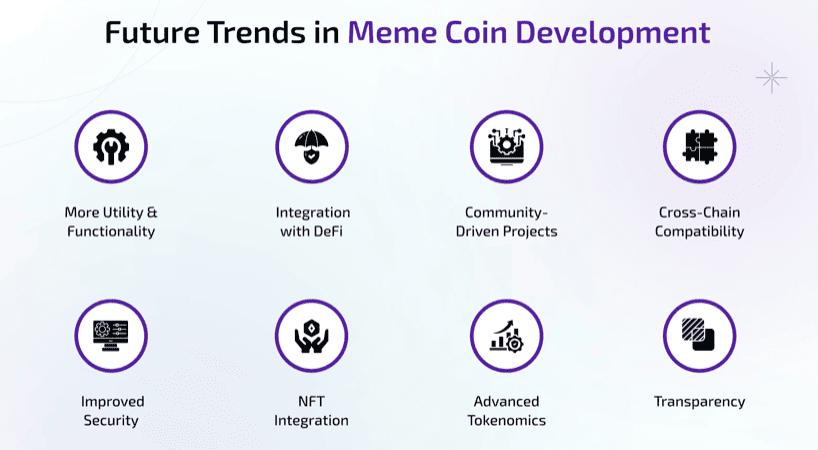 Future Trends in Meme Coin Development

More Utility & Functionality

Integration with DeFi

Community-Driven Projects

Cross-Chain Compatibility

Improved Security

NFT Integration

Advanced Tokenomics

Transparency